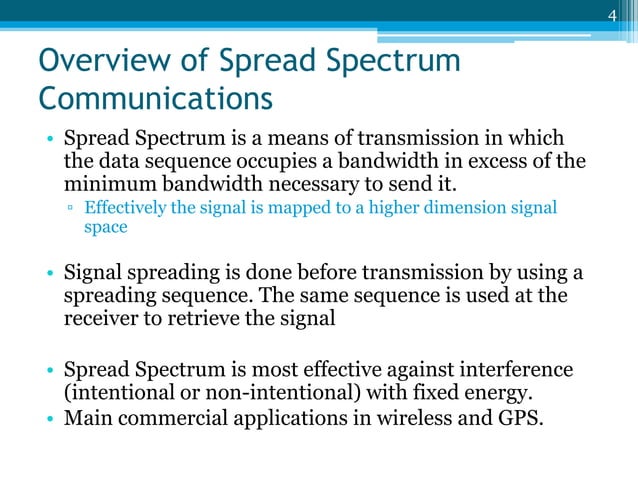 4

Overview of Spread Spectrum Communications

• Spread Spectrum is a means of transmission in which the data sequence occupies a bandwidth in excess of the minimum bandwidth necessary to send it.
▫ Effectively the signal is mapped to a higher dimension signal space

• Signal spreading is done before transmission by using a spreading sequence. The same sequence is used at the receiver to retrieve the signal

• Spread Spectrum is most effective against interference (intentional or non-intentional) with fixed energy.
• Main commercial applications in wireless and GPS.